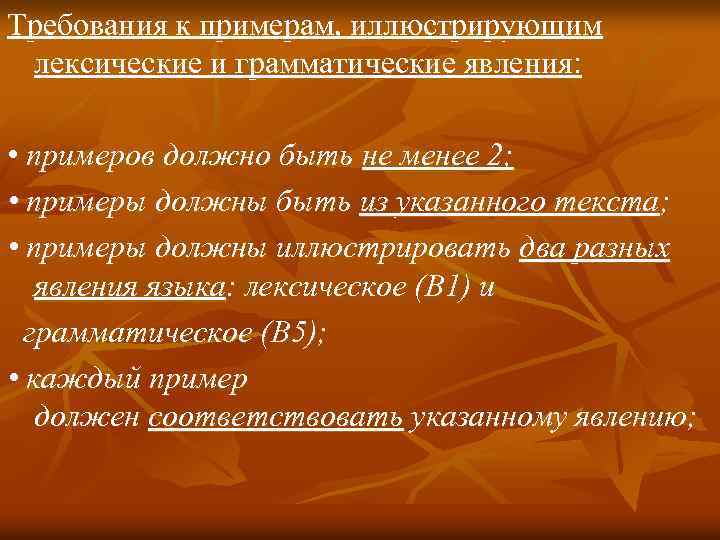 Требования к примерам, иллюстрирующим лексические и грамматические явления:

• примеров должно быть не менее 2;

• примеры должны быть из указанного текста;

• примеры должны иллюстрировать два разных явления языка: лексическое (В1) и грамматическое (В5);

• каждый пример должен соответствовать указанному явлению;